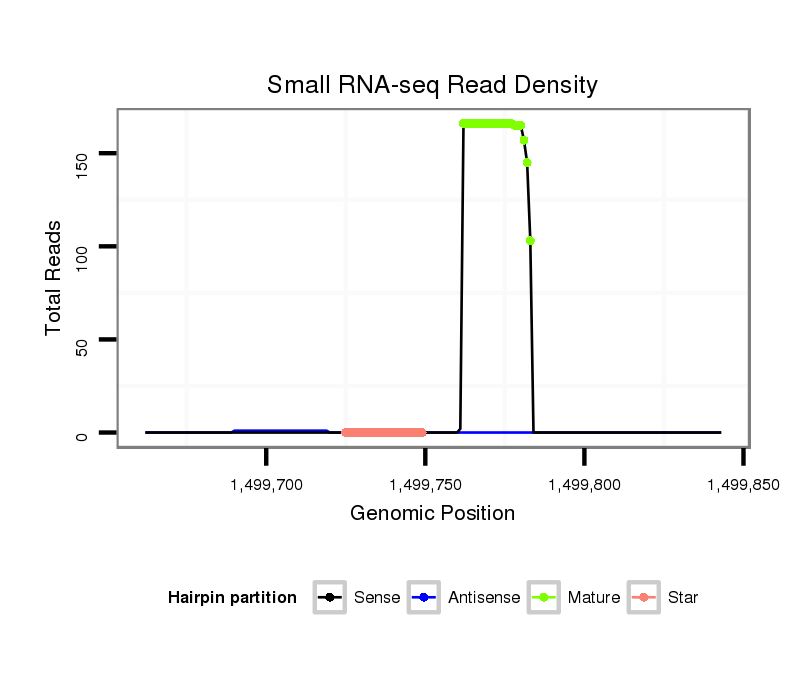 Small RNA-seq Read Density

Total Reads

150

100

50

0

1,499,700

1,499,750

1,499,800

1,499,850

Genomic Position

Hairpin partition Sense Antisense Mature Star